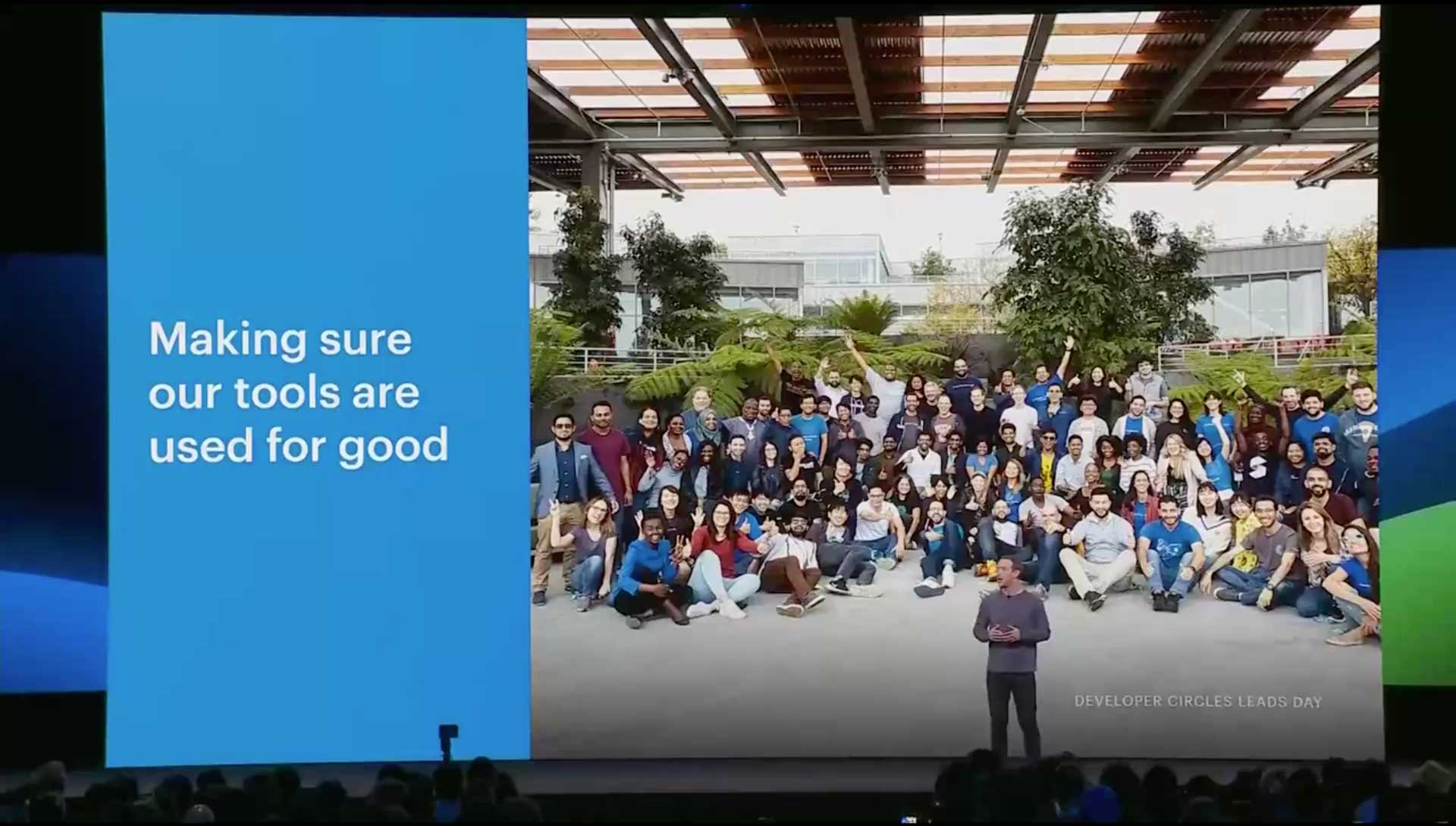 Making sure our tools are used for good

DEVELOPER CIRCLES LEADS DAY